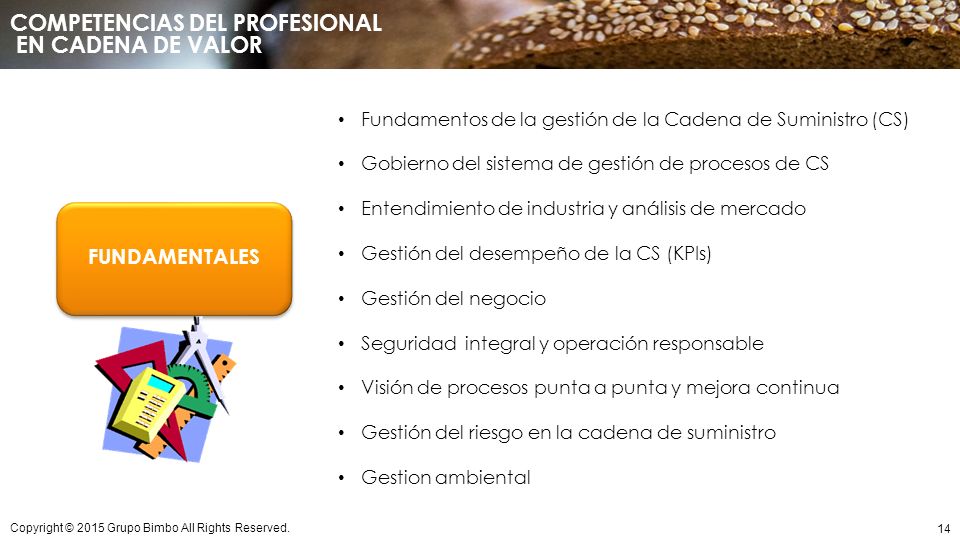 COMPETENCIAS DEL PROFESIONAL
EN CADENA DE VALOR

FUNDAMENTALES

• Fundamentos de la gestión de la Cadena de Suministro (CS)
• Gobierno del sistema de gestión de procesos de CS
• Entendimiento de industria y análisis de mercado
• Gestión del desempeño de la CS (KPIs)
• Gestión del negocio
• Seguridad integral y operación responsable
• Visión de procesos punta a punta y mejora continua
• Gestión del riesgo en la cadena de suministro
• Gestion ambiental

Copyright © 2015 Grupo Bimbo All Rights Reserved.

14